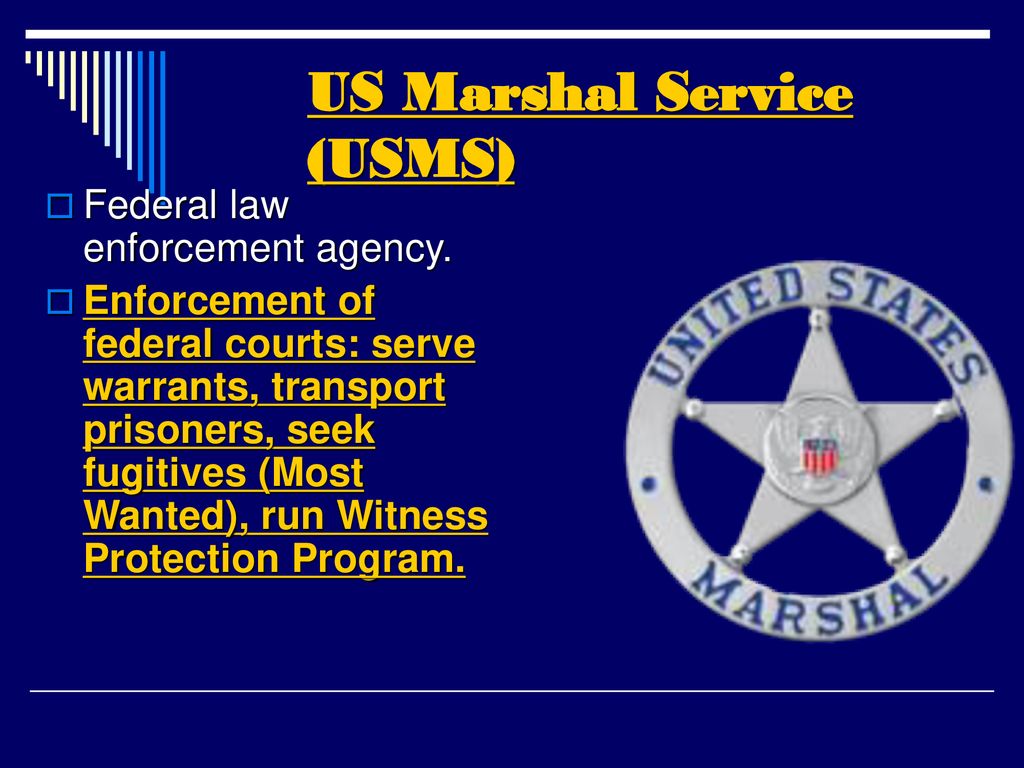 US Marshal Service (USMS)

Federal law enforcement agency.

Enforcement of federal courts: serve warrants, transport prisoners, seek fugitives (Most Wanted), run Witness Protection Program.

UNITED STATES MARSHAL